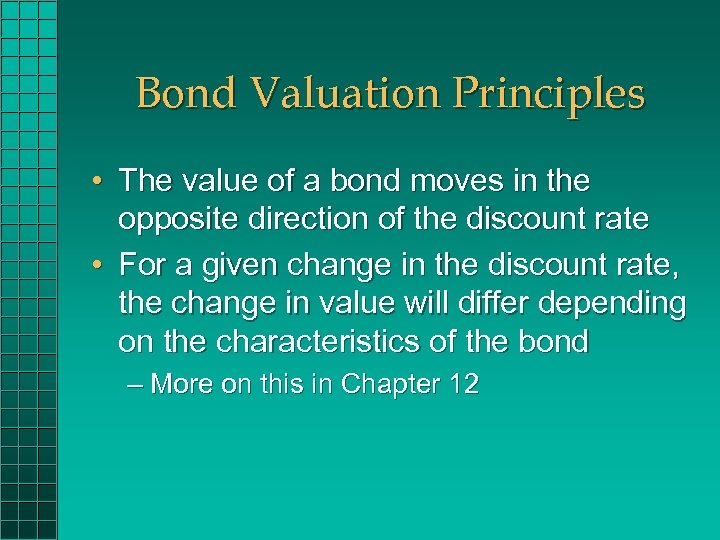 Bond Valuation Principles

• The value of a bond moves in the opposite direction of the discount rate

• For a given change in the discount rate, the change in value will differ depending on the characteristics of the bond

– More on this in Chapter 12